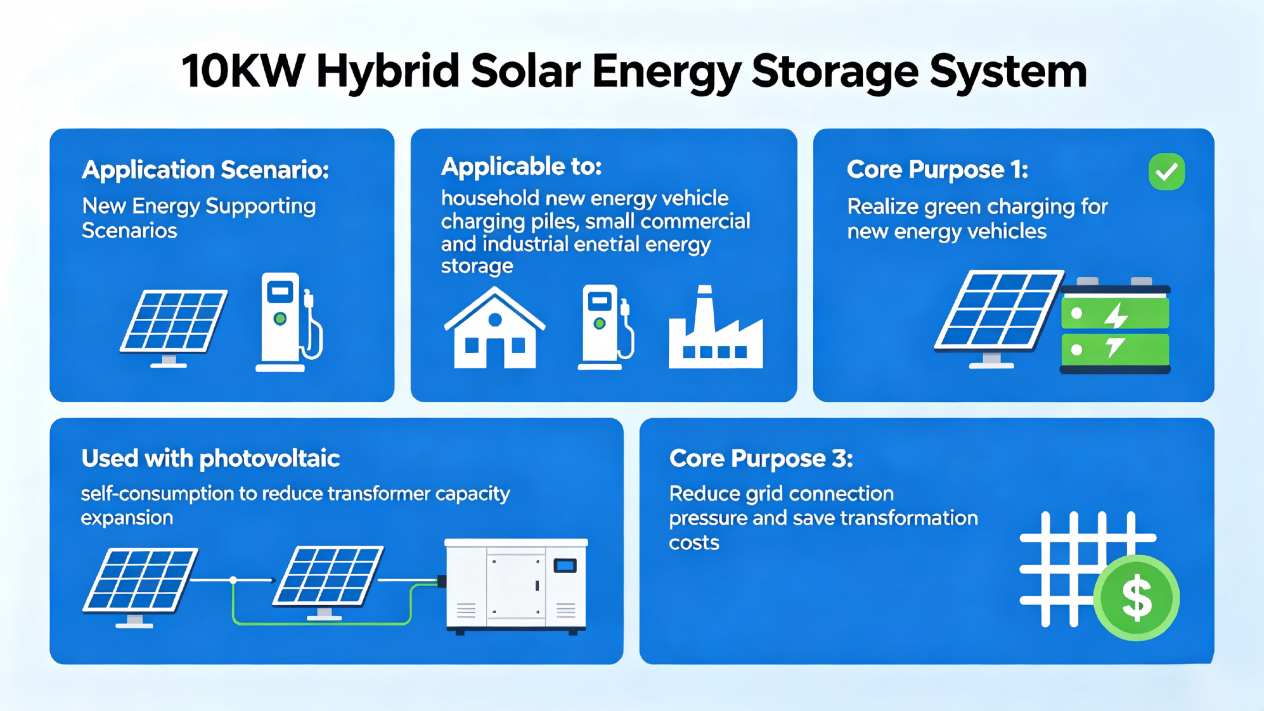 10KW Hybrid Solar Energy Storage System

Application Scenario:
New Energy Supporting Scenarios

Applicable to:
household new energy vehicle charging piles, small commercial and industrial enetial energy storage

Core Purpose 1:
Realize green charging for new energy vehicles

Used with photovoltaic
self-consumption to reduce transformer capacity expansion

Core Purpose 3:
Reduce grid connection pressure and save transformation costs

$